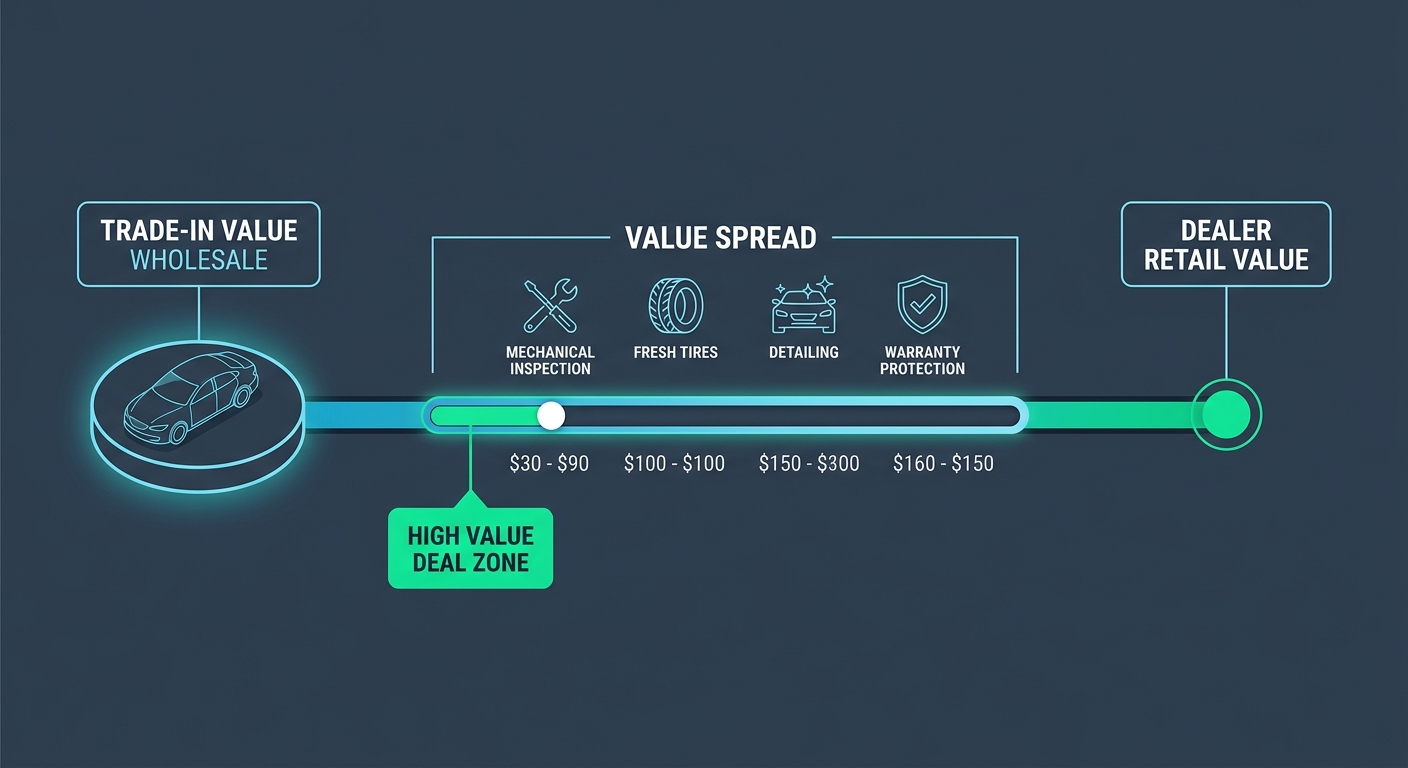 TRADE-IN VALUE
WHOLESALE

VALUE SPREAD

MECHANICAL INSPECTION

FRESH TIRES

DETAILING

WARRANTY PROTECTION

DEALER
RETAIL VALUE

\$30 - \$90

\$100 - \$100

\$150 - \$300

\$160 - \$150

HIGH VALUE
DEAL ZONE